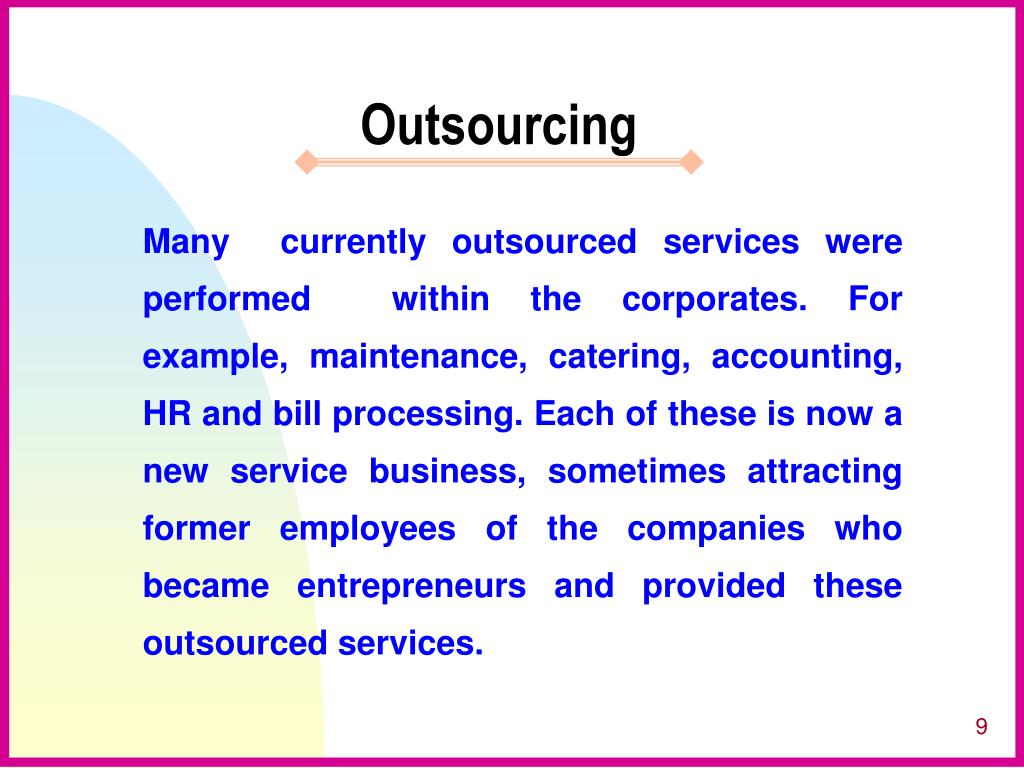 Outsourcing

Many currently outsourced services were performed within the corporates. For example, maintenance, catering, accounting, HR and bill processing. Each of these is now a new service business, sometimes attracting former employees of the companies who became entrepreneurs and provided these outsourced services.

9